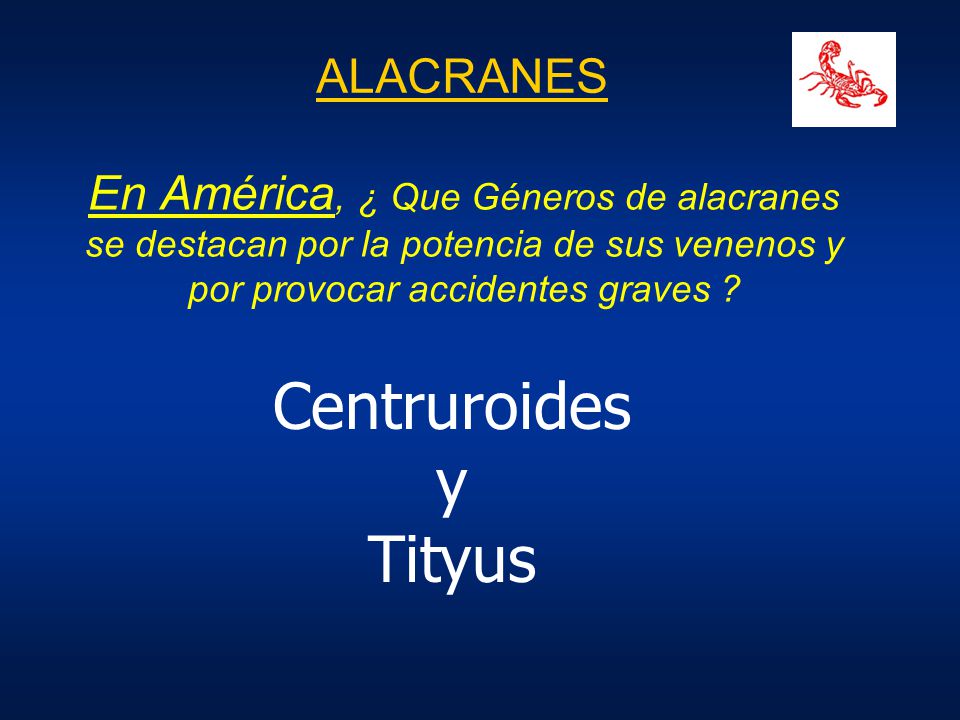 ALACRANES

En América, ¿ Que Géneros de alacranes se destacan por la potencia de sus venenos y por provocar accidentes graves ?

Centruroides
y
Tityus